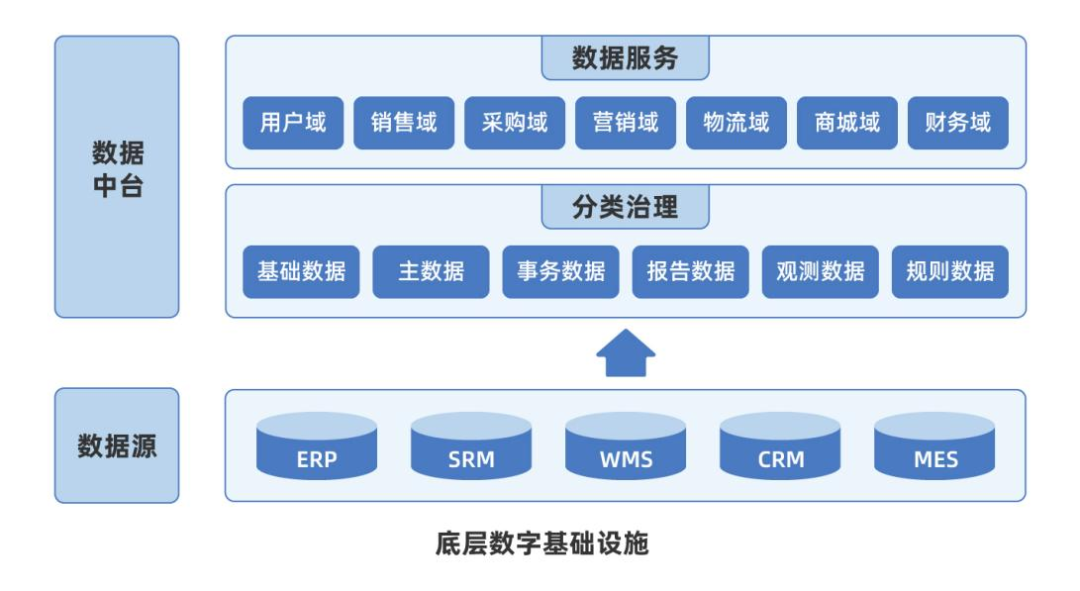 数据中台

数据服务

用户域 销售域 采购域 营销域 物流域 商城域 财务域

分类治理

基础数据 主数据 事务数据 报告数据 观测数据 规则数据

数据源

ERP SRM WMS CRM MES

底层数字基础设施